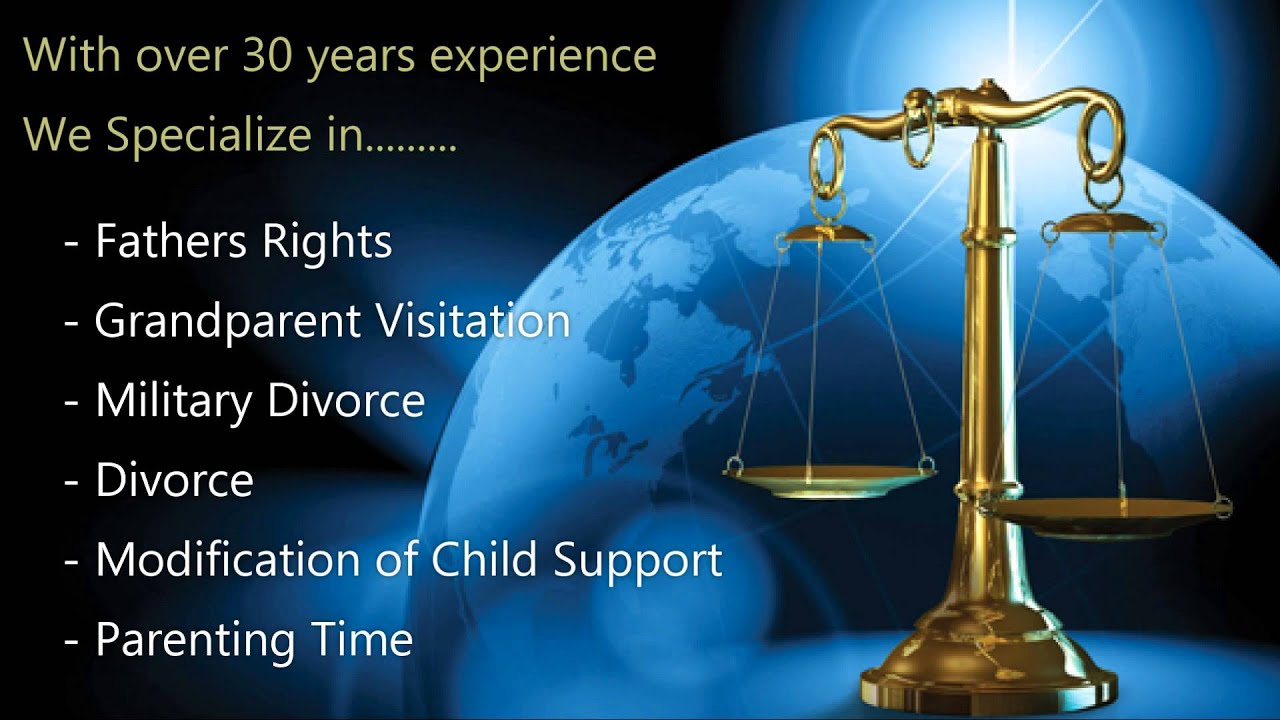 With over 30 years experience

We Specialize in.........

- Fathers Rights

- Grandparent Visitation

- Military Divorce

- Divorce

- Modification of Child Support

- Parenting Time